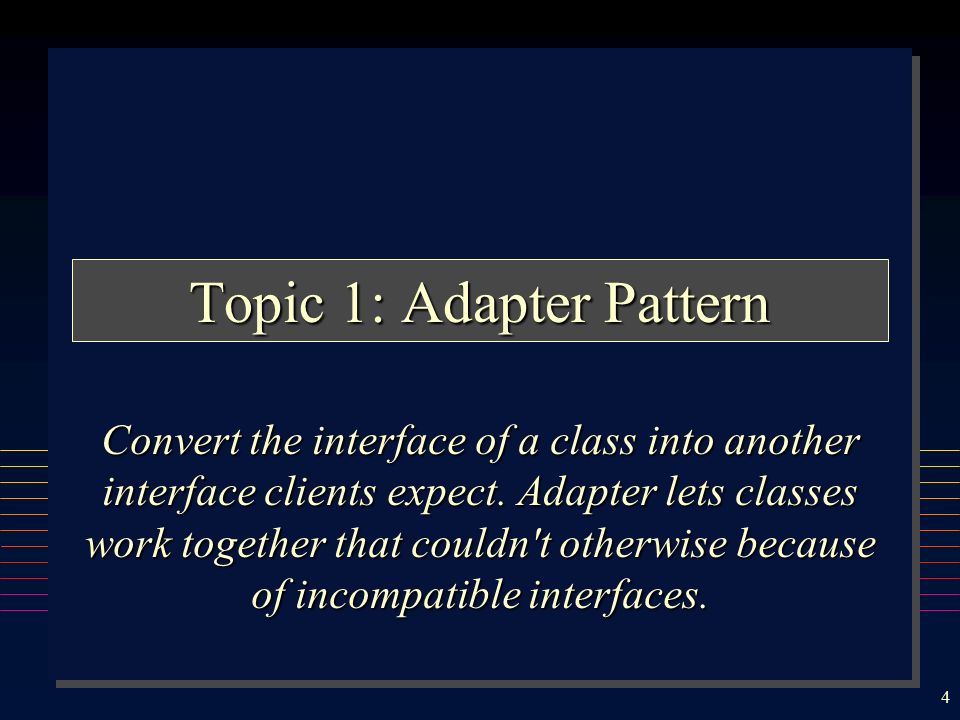 Topic 1: Adapter Pattern

Convert the interface of a class into another interface clients expect. Adapter lets classes work together that couldn't otherwise because of incompatible interfaces.

4